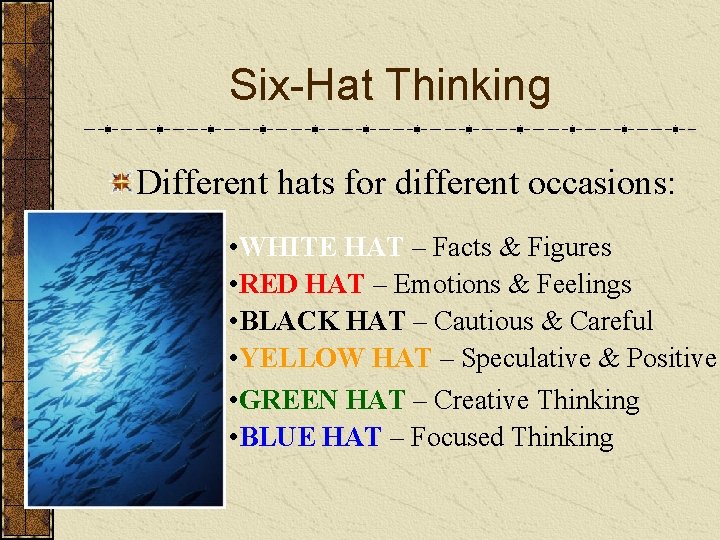 Six-Hat Thinking

Different hats for different occasions:

•WHITE HAT – Facts & Figures
•RED HAT – Emotions & Feelings
•BLACK HAT – Cautious & Careful
•YELLOW HAT – Speculative & Positive
•GREEN HAT – Creative Thinking
•BLUE HAT – Focused Thinking